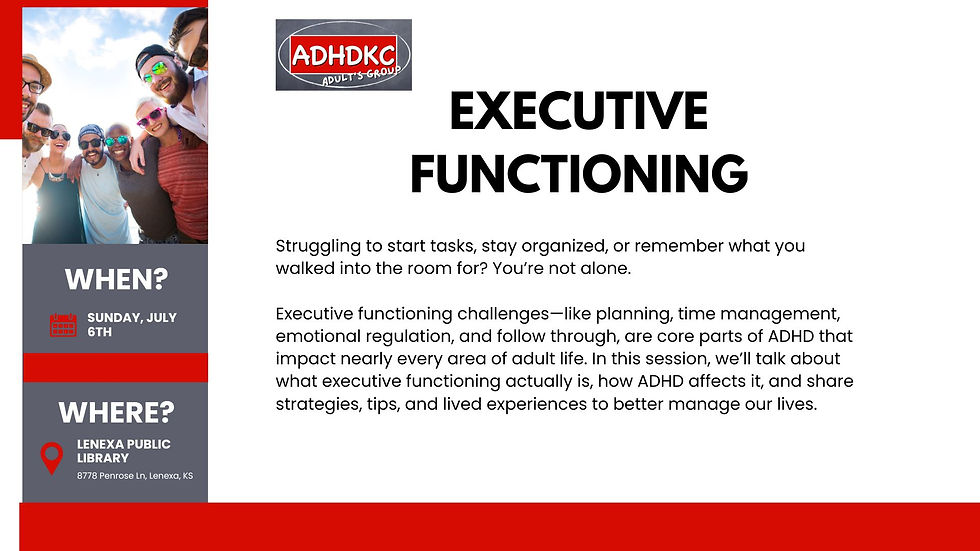 WHEN?

SUNDAY, JULY 6TH

WHERE?

LENEXA PUBLIC LIBRARY

8778 Penrose Ln, Lenexa, KS

ADHDKC

ADULT'S GROUP

EXECUTIVE FUNCTIONING

Struggling to start tasks, stay organized, or remember what you walked into the room for? You're not alone.

Executive functioning challenges—like planning, time management, emotional regulation, and follow through, are core parts of ADHD that impact nearly every area of adult life. In this session, we'll talk about what executive functioning actually is, how ADHD affects it, and share strategies, tips, and lived experiences to better manage our lives.